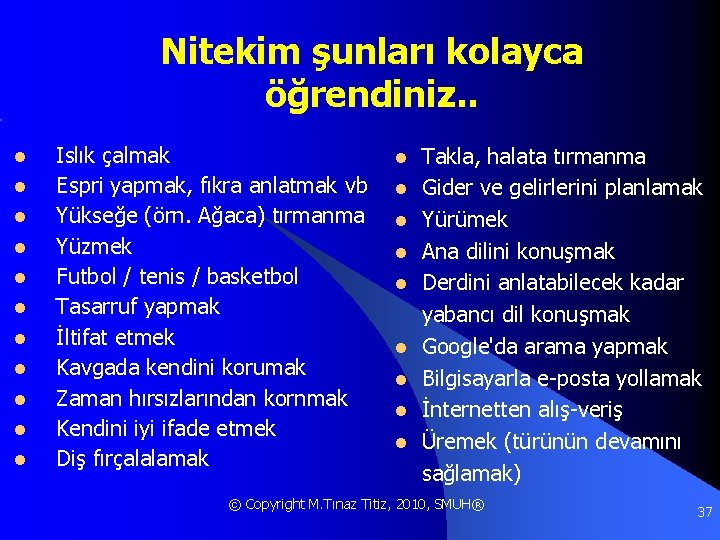 Nitekim şunları kolayca öğrendiniz..

- Islık çalmak
- Espri yapmak, fıkra anlatmak vb
- Yükseğe (örn. Ağaca) tırmanma
- Yüzmek
- Futbol / tenis / basketbol
- Tasarruf yapmak
- İltifat etmek
- Kavgada kendini korumak
- Zaman hırsızlarından kornmak
- Kendini iyi ifade etmek
- Diş fırçalalamak

- Takla, halata tırmanma
- Gider ve gelirlerini planlamak
- Yürümek
- Ana dilini konuşmak
- Derdini anlatabilecek kadar yabancı dil konuşmak
- Google'da arama yapmak
- Bilgisayarla e-posta yollamak
- İnternetten alış-veriş
- Üremek (türünün devamını sağlamak)

© Copyright M.Tınaz Titiz, 2010, SMUH®

37